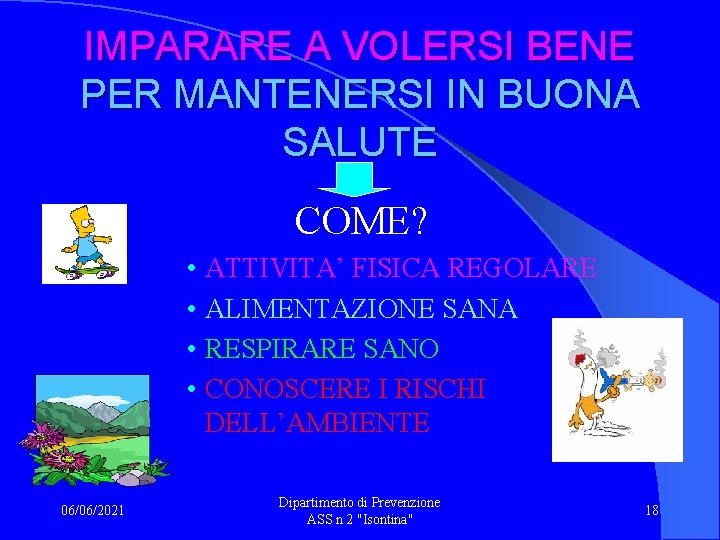 IMPARARE A VOLERSI BENE
PER MANTENERSI IN BUONA SALUTE

COME?

• ATTIVITA' FISICA REGOLARE
• ALIMENTAZIONE SANA
• RESPIRARE SANO
• CONOSCERE I RISCHI DELL'AMBIENTE

06/06/2021

Dipartimento di Prevenzione
ASS n 2 "Isontina"

18